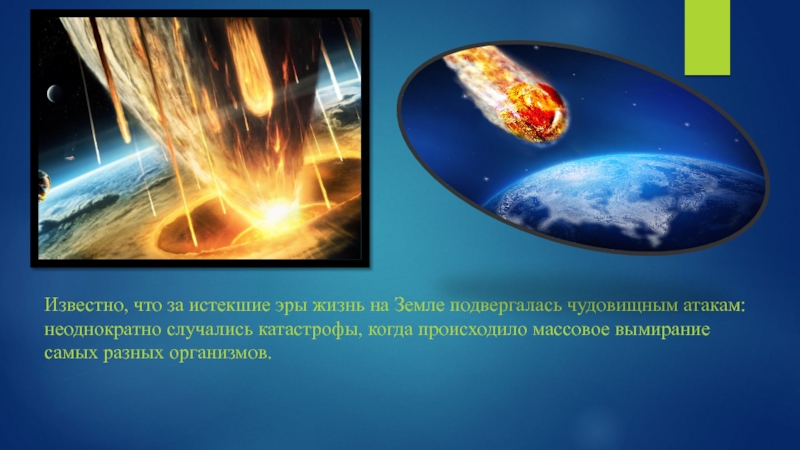 Известно, что за истекшие эры жизнь на Земле подвергалась чудовищным атакам: неоднократно случались катастрофы, когда происходило массовое вымирание самых разных организмов.